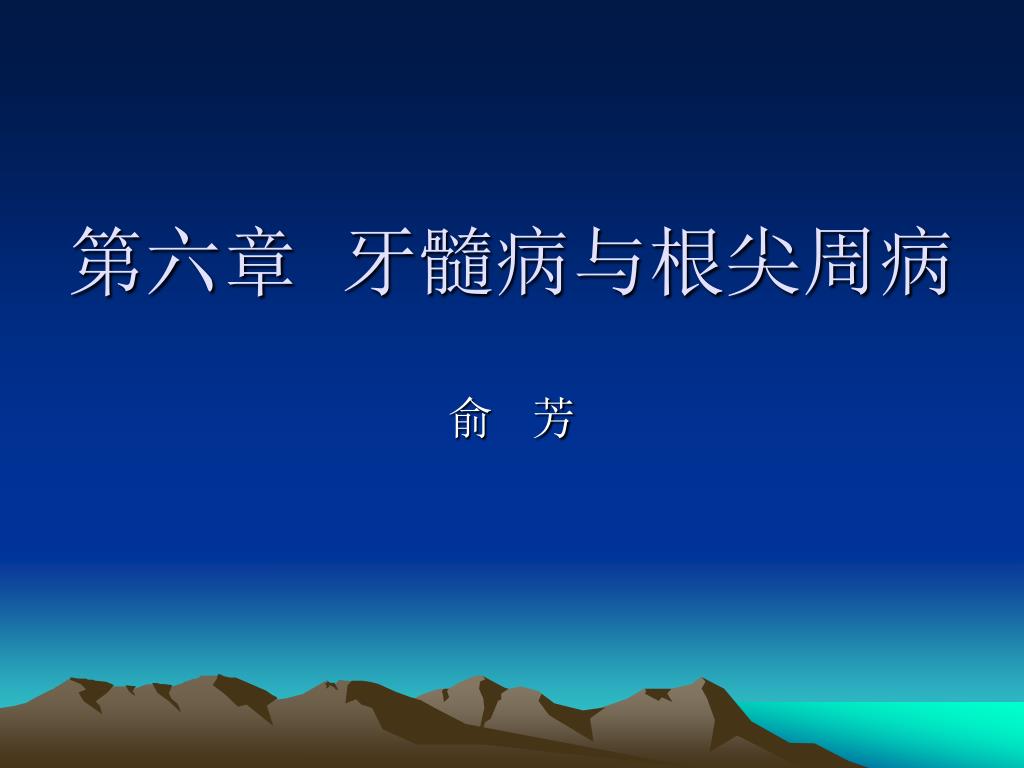 第六章 牙髓病与根尖周病

俞 芳